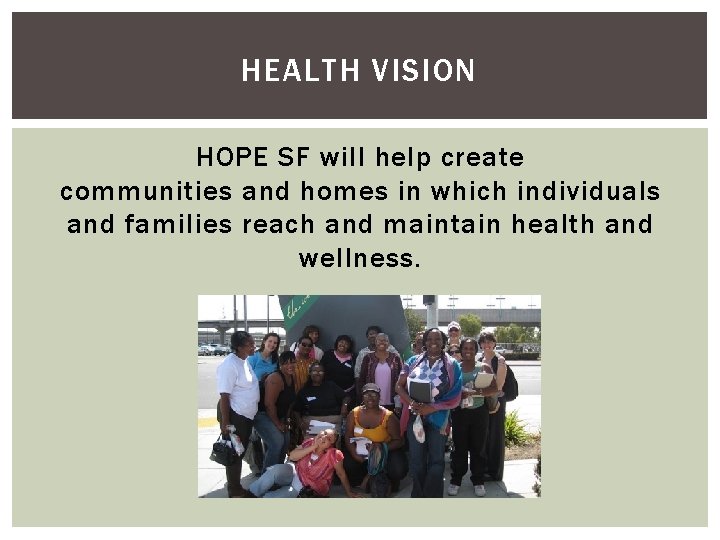 HEALTH VISION

HOPE SF will help create communities and homes in which individuals and families reach and maintain health and wellness.